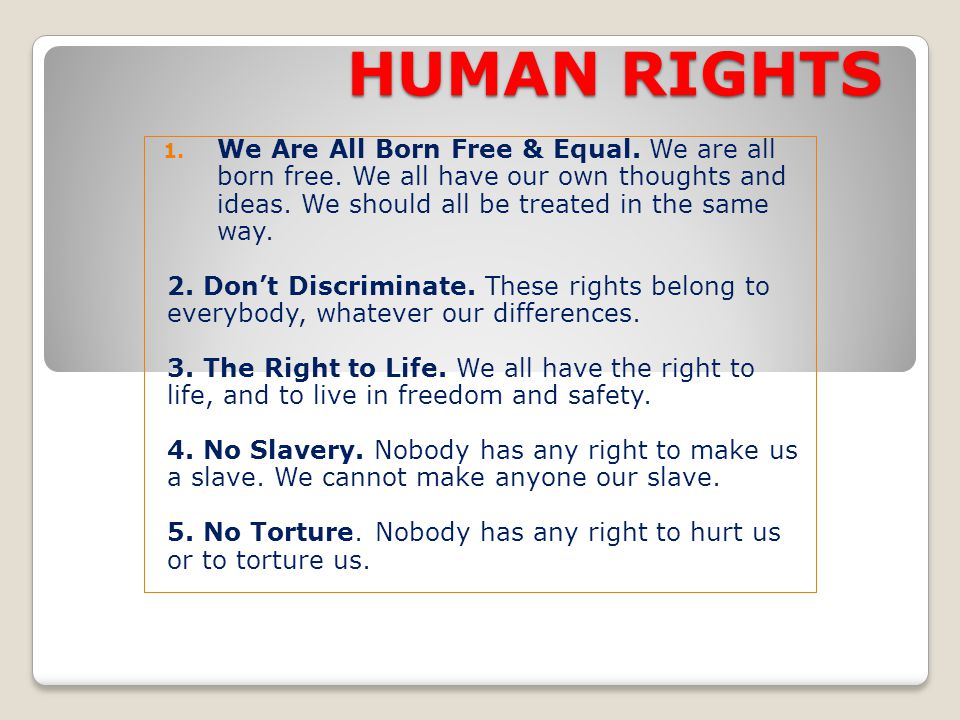 HUMAN RIGHTS

1. We Are All Born Free & Equal. We are all born free. We all have our own thoughts and ideas. We should all be treated in the same way.

2. Don’t Discriminate. These rights belong to everybody, whatever our differences.

3. The Right to Life. We all have the right to life, and to live in freedom and safety.

4. No Slavery. Nobody has any right to make us a slave. We cannot make anyone our slave.

5. No Torture. Nobody has any right to hurt us or to torture us.